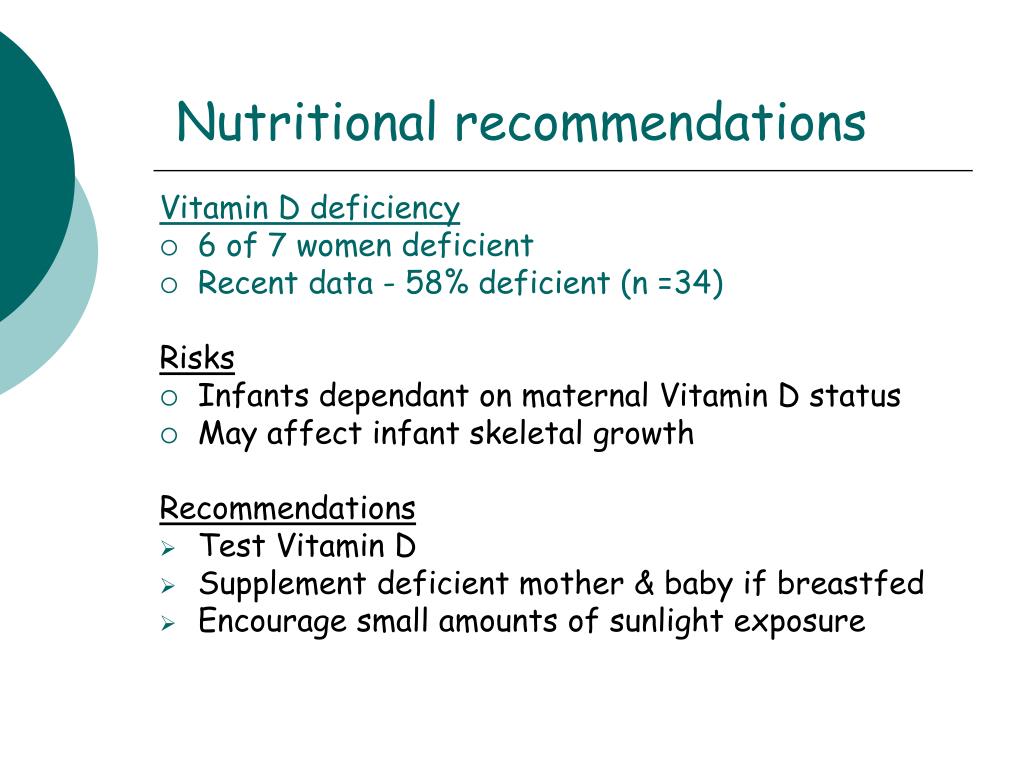 Nutritional recommendations

Vitamin D deficiency
- 6 of 7 women deficient
- Recent data - 58% deficient (n =34)

Risks
- Infants dependant on maternal Vitamin D status
- May affect infant skeletal growth

Recommendations
- Test Vitamin D
- Supplement deficient mother & baby if breastfed
- Encourage small amounts of sunlight exposure